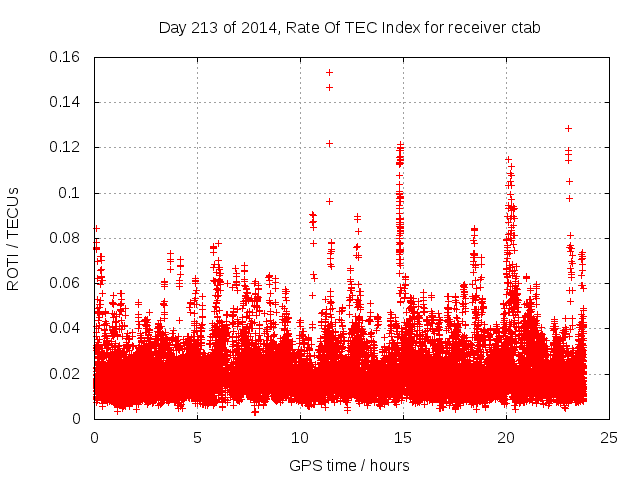 Day 213 of 2014, Rate Of TEC Index for receiver ctab

ROTI / TECUs

0.16
0.14
0.12
0.1
0.08
0.06
0.04
0.02
0

0
5
10
15
20
25

GPS time / hours